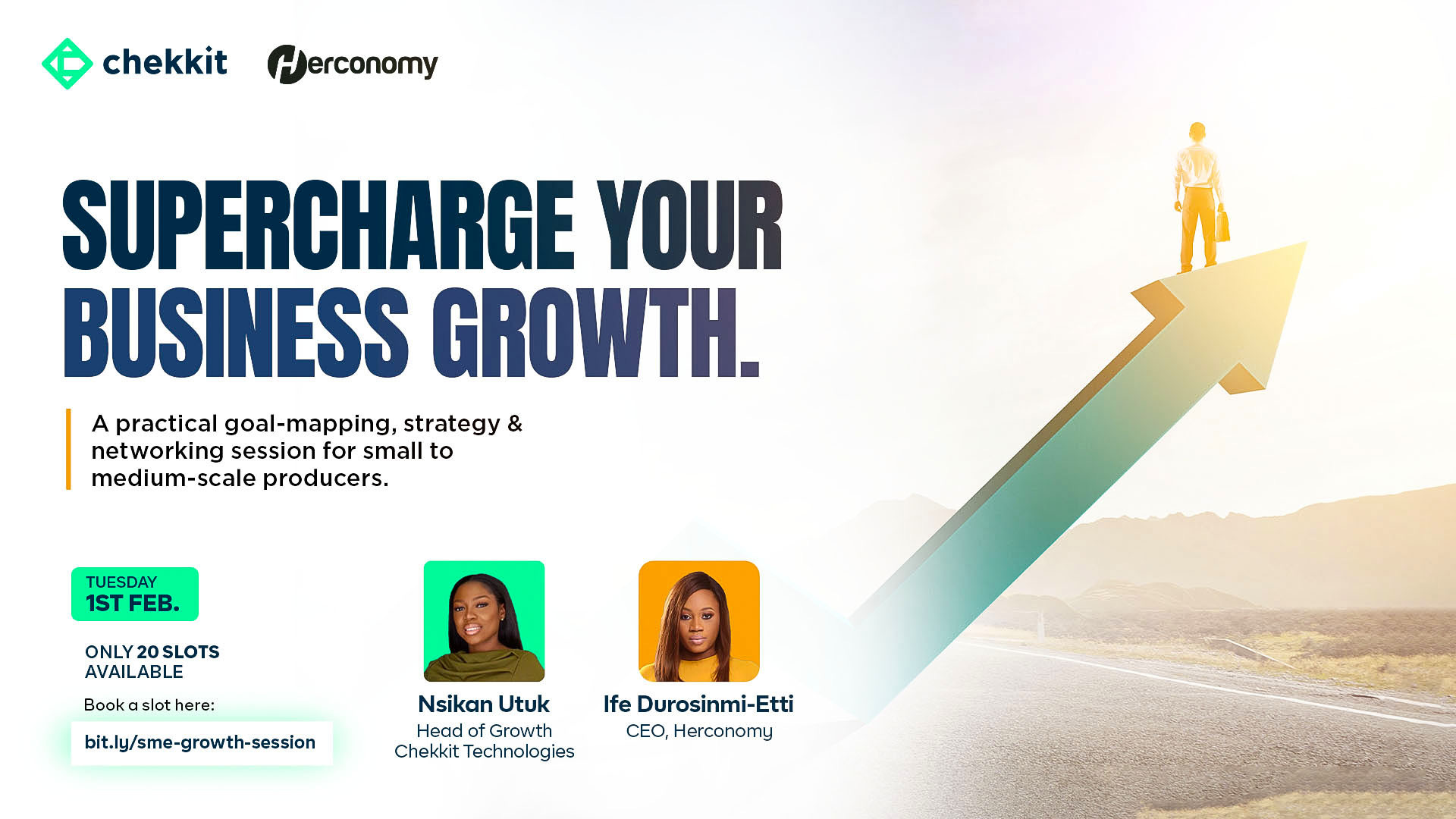 chekkit Herconomy

SUPERCHARGE YOUR BUSINESS GROWTH.

A practical goal-mapping, strategy & networking session for small to medium-scale producers.

TUESDAY
1ST FEB.

ONLY 20 SLOTS AVAILABLE

Book a slot here:

bit.ly/sme-growth-session

Nsikan Utuk
Head of Growth
Chekkit Technologies

Ife Durosinmi-Etti
CEO, Herconomy